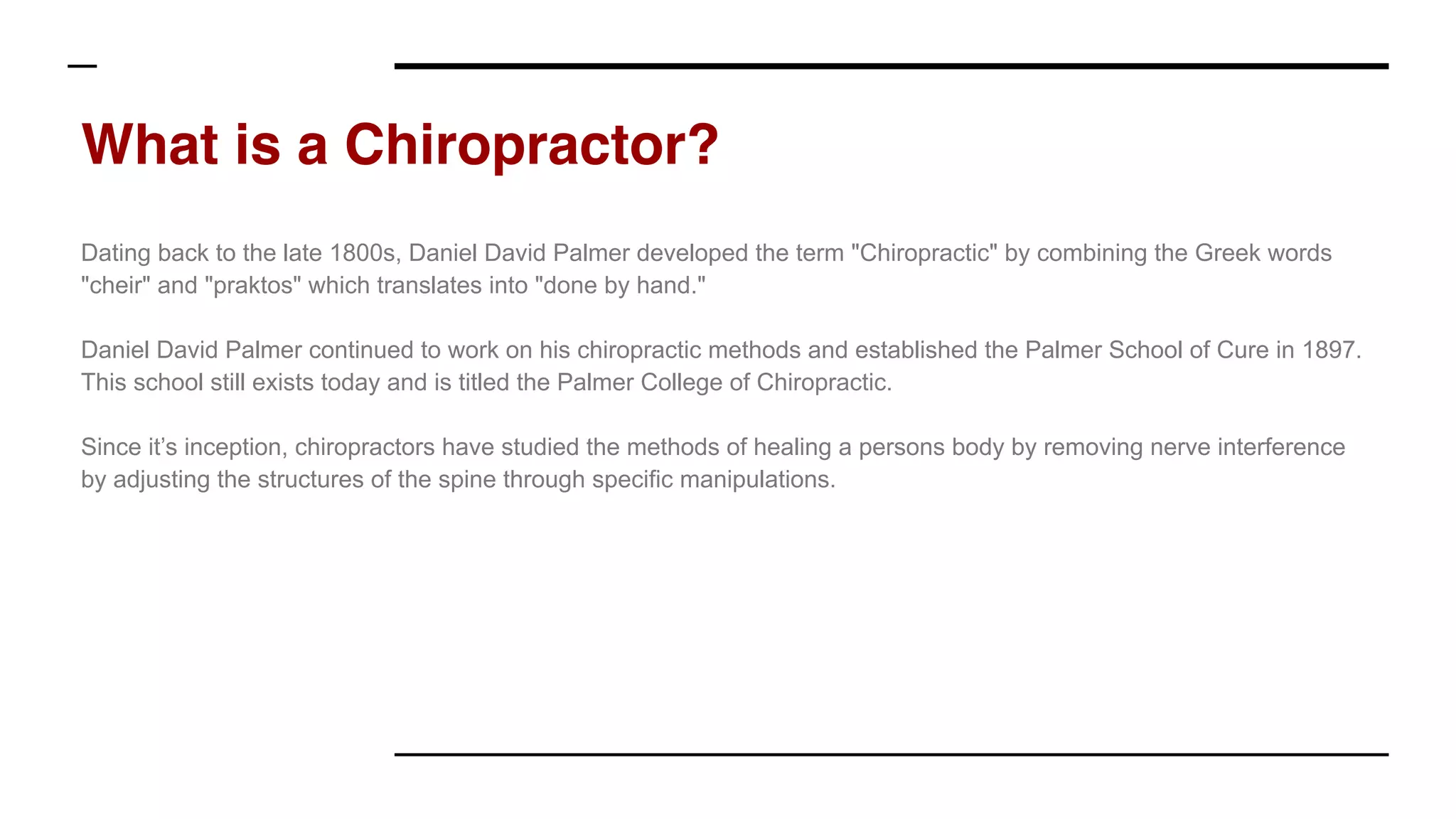 What is a Chiropractor?

Dating back to the late 1800s, Daniel David Palmer developed the term "Chiropractic" by combining the Greek words "cheir" and "praktos" which translates into "done by hand."

Daniel David Palmer continued to work on his chiropractic methods and established the Palmer School of Cure in 1897. This school still exists today and is titled the Palmer College of Chiropractic.

Since it’s inception, chiropractors have studied the methods of healing a persons body by removing nerve interference by adjusting the structures of the spine through specific manipulations.